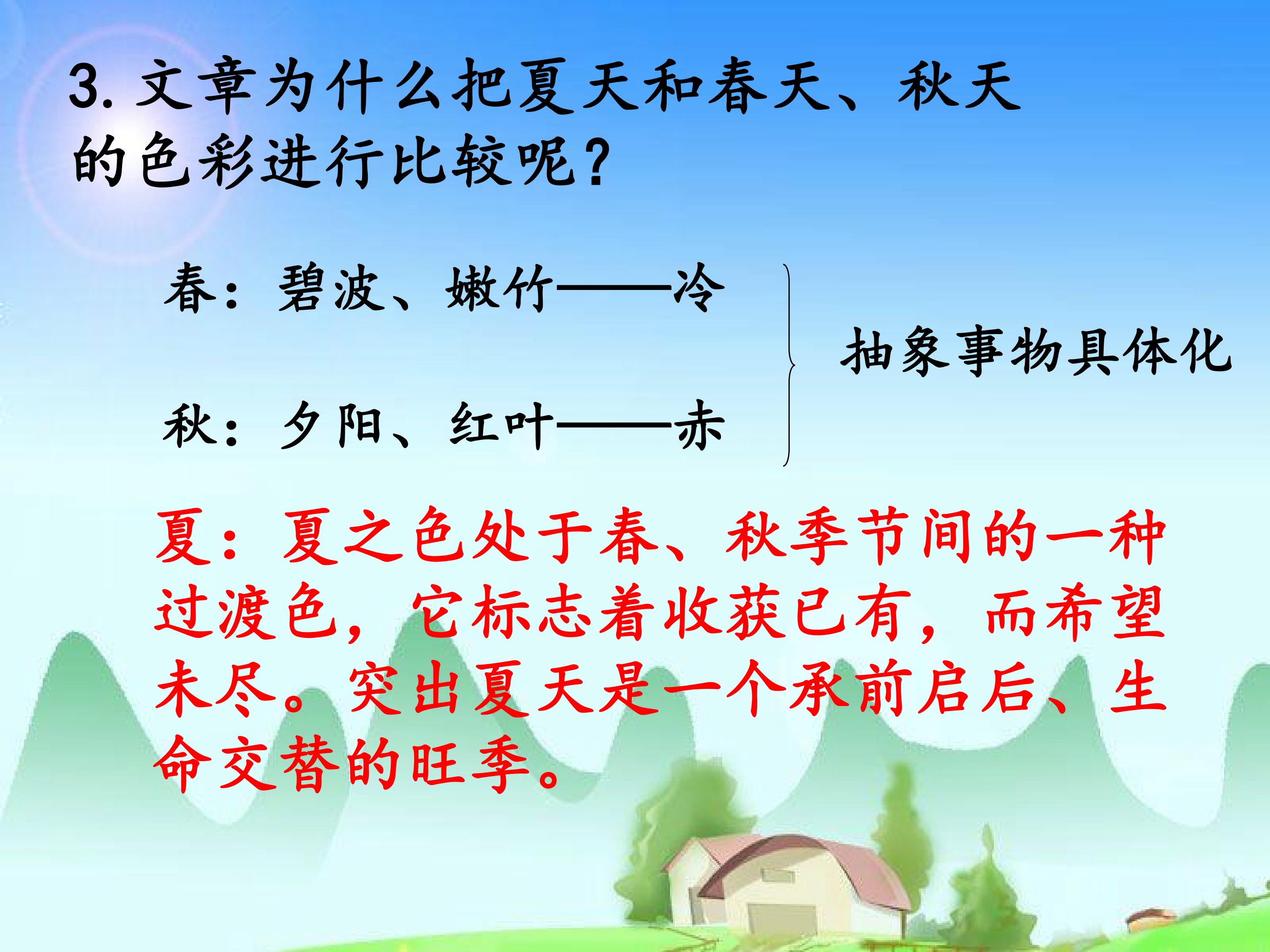 3. 文章为什么把夏天和春天、秋天的色彩进行比较呢？

春：碧波、嫩竹——冷

秋：夕阳、红叶——赤

抽象事物具体化

夏：夏之色处于春、秋季节间的一种过渡色，它标志着收获已有，而希望未尽。突出夏天是一个承前启后、生命交替的旺季。